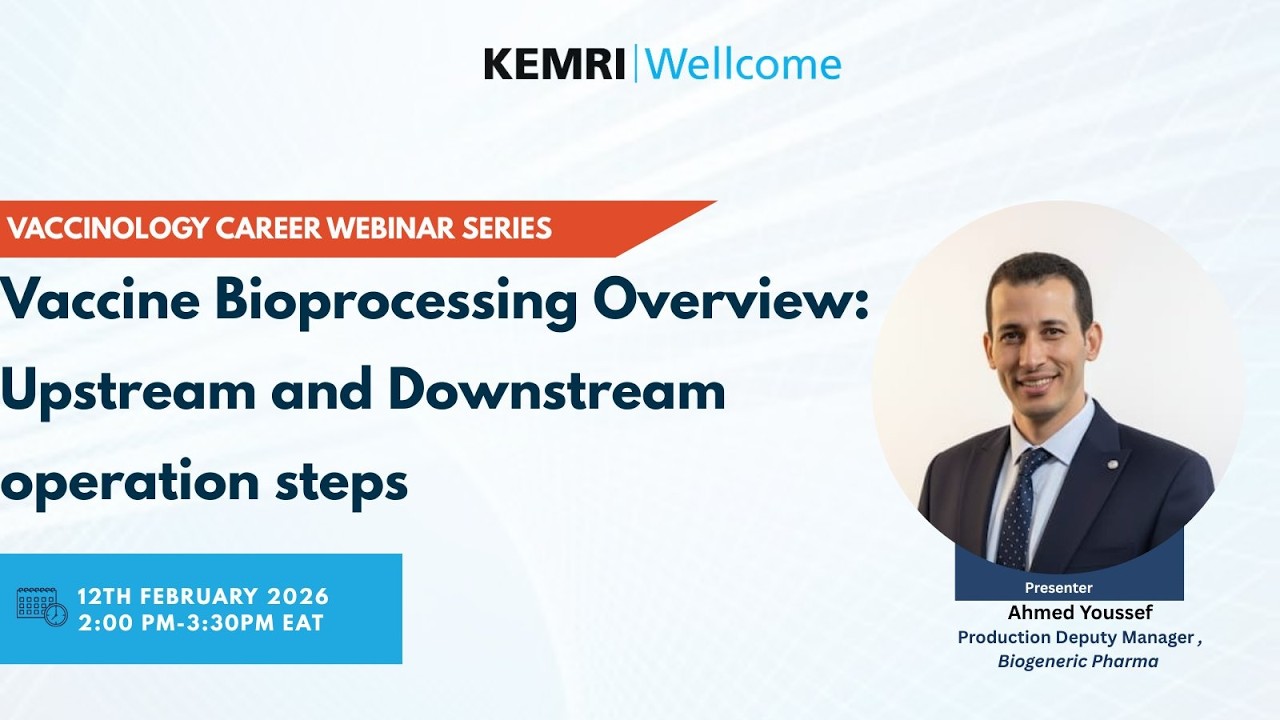 KEMRI | Wellcome

VACCINOLOGY CAREER WEBINAR SERIES

Vaccine Bioprocessing Overview: Upstream and Downstream operation steps

12TH FEBRUARY 2026
2:00 PM-3:30PM EAT

Presenter
Ahmed Youssef
Production Deputy Manager ,
Biogeneric Pharma